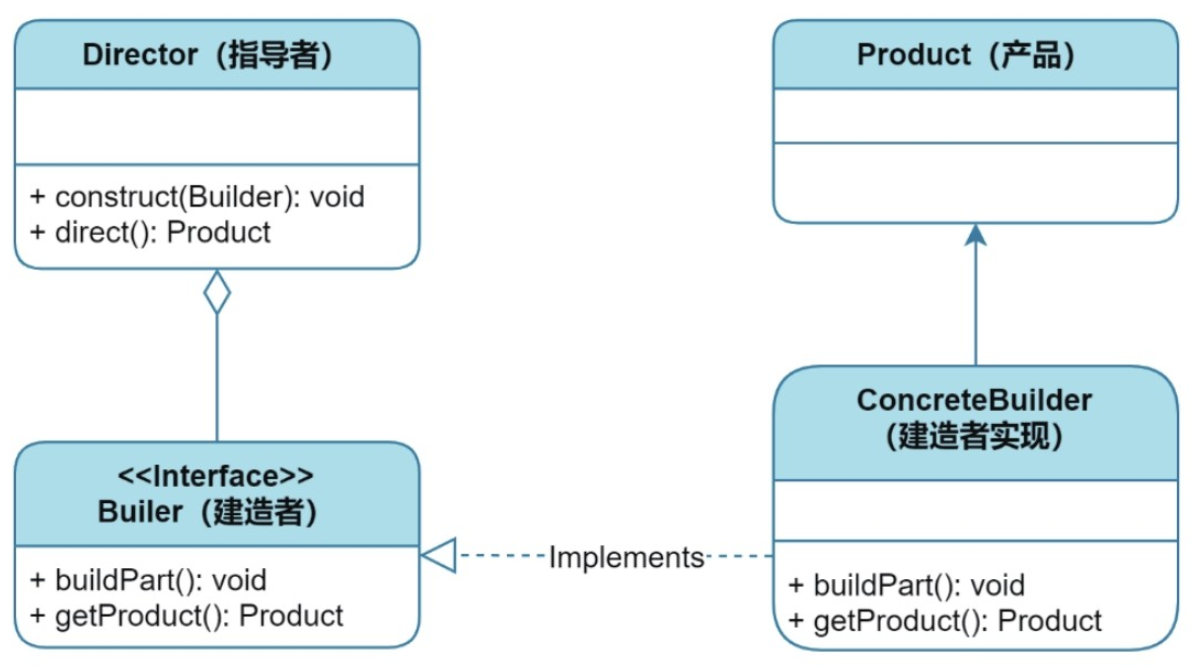 Director（指导者）

+ construct(Builder): void
+ direct(): Product

Product（产品）

<<Interface>>
Builer（建造者）

+ buildPart(): void
+ getProduct(): Product

Implements

ConcreteBuilder
（建造者实现）

+ buildPart(): void
+ getProduct(): Product